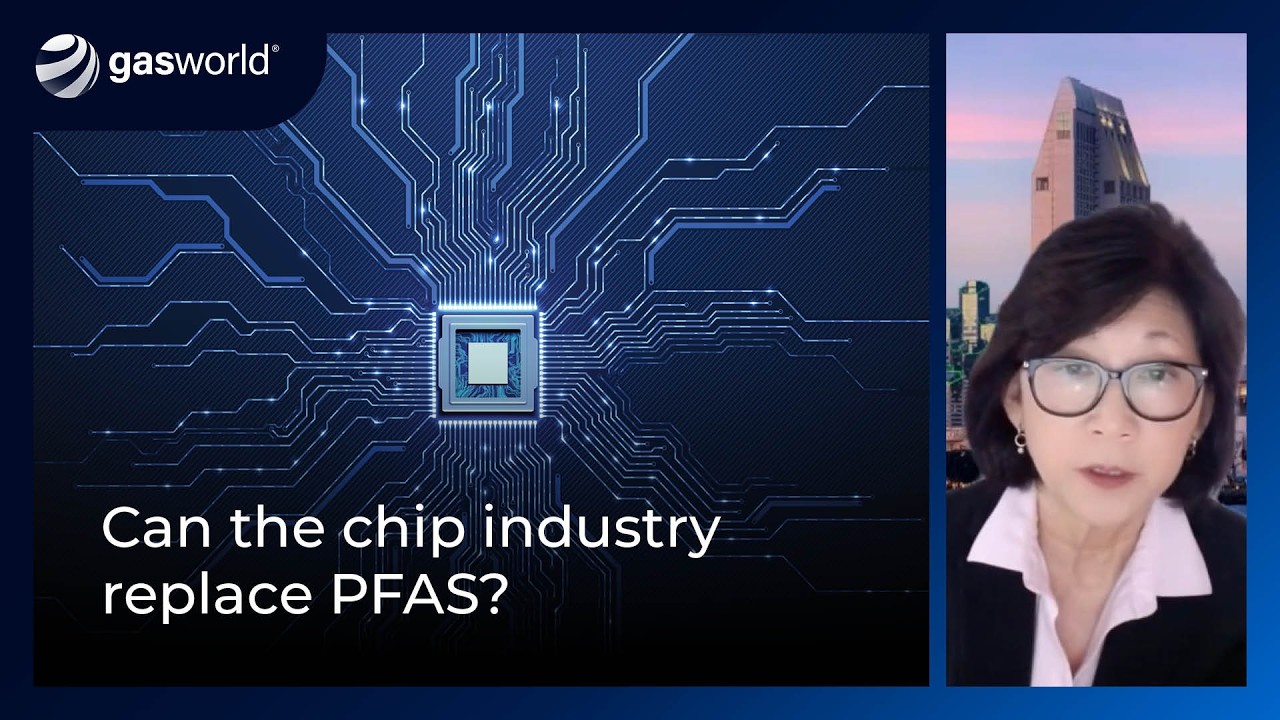 gasworld®

Can the chip industry replace PFAS?